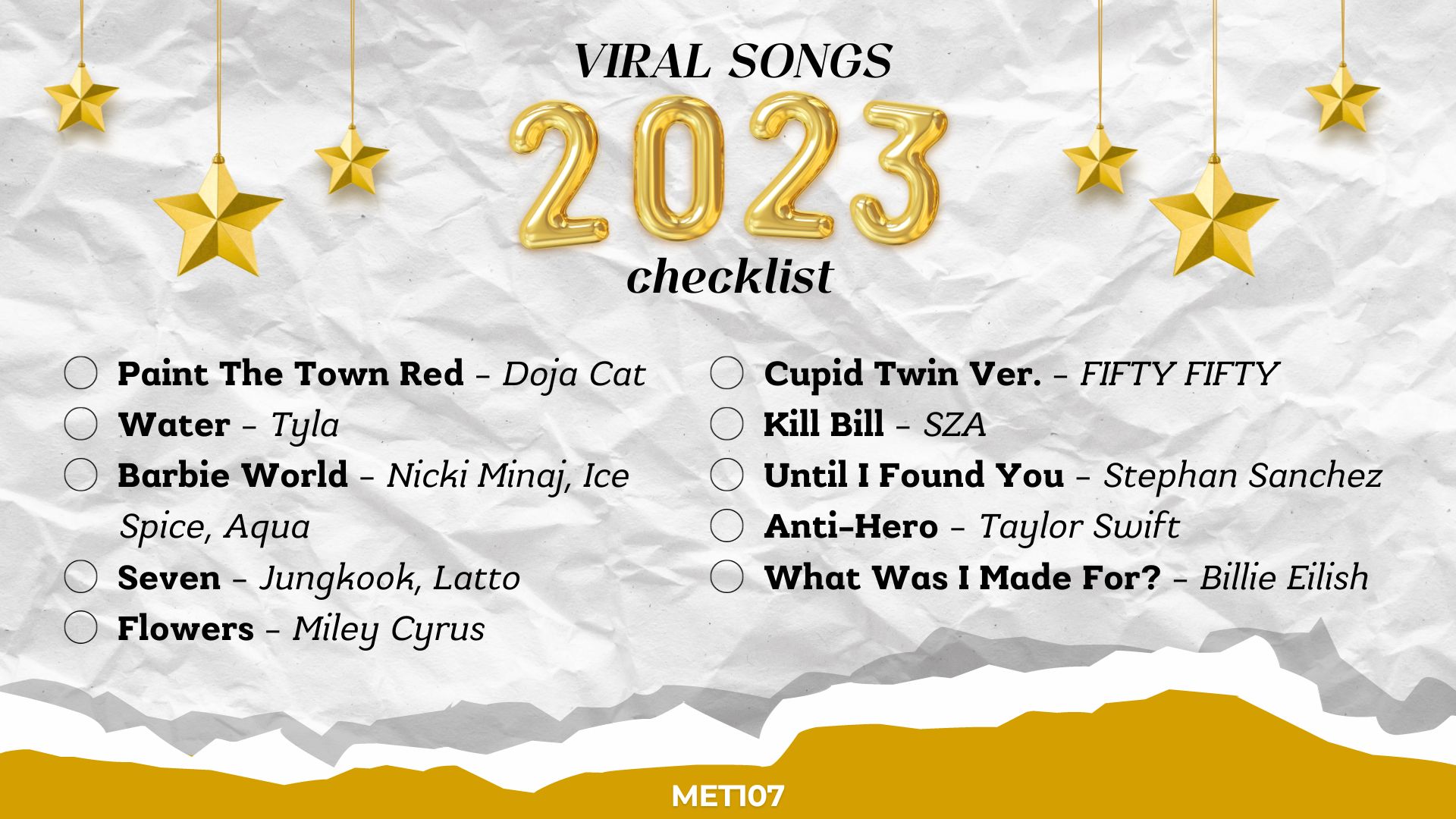 VIRAL SONGS
2023
checklist

Paint The Town Red – Doja Cat
Water – Tyla
Barbie World – Nicki Minaj, Ice Spice, Aqua
Seven – Jungkook, Latto
Flowers – Miley Cyrus

Cupid Twin Ver. – FIFTY FIFTY
Kill Bill – SZA
Until I Found You – Stephan Sanchez
Anti-Hero – Taylor Swift
What Was I Made For? – Billie Eilish

MET107